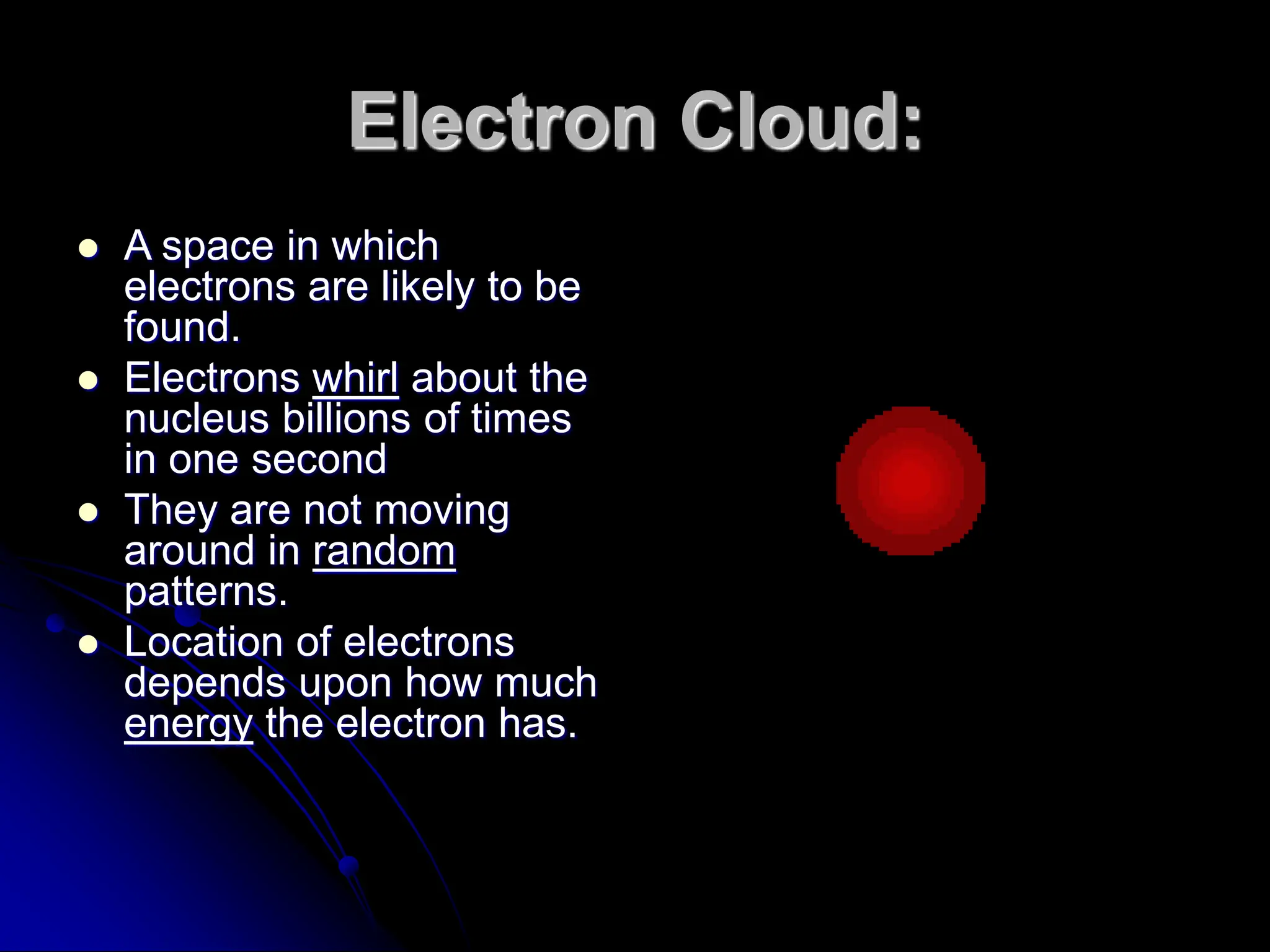 Electron Cloud:

- A space in which electrons are likely to be found.
- Electrons whirl about the nucleus billions of times in one second
- They are not moving around in random patterns.
- Location of electrons depends upon how much energy the electron has.